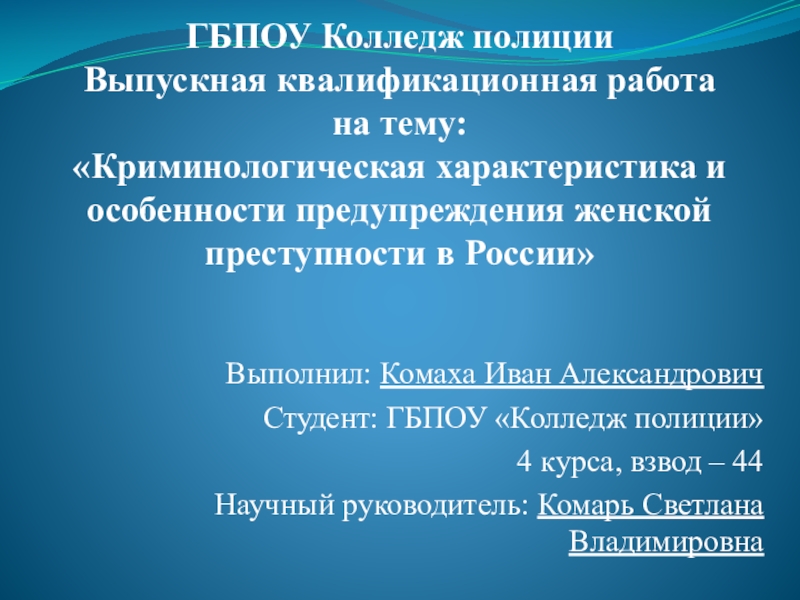 ГБПОУ Колледж полиции
Выпускная квалификационная работа
на тему:
«Криминологическая характеристика и особенности предупреждения женской преступности в России»

Выполнил: Комаха Иван Александрович
Студент: ГБПОУ «Колледж полиции»
4 курса, взвод – 44
Научный руководитель: Комарь Светлана Владимировна